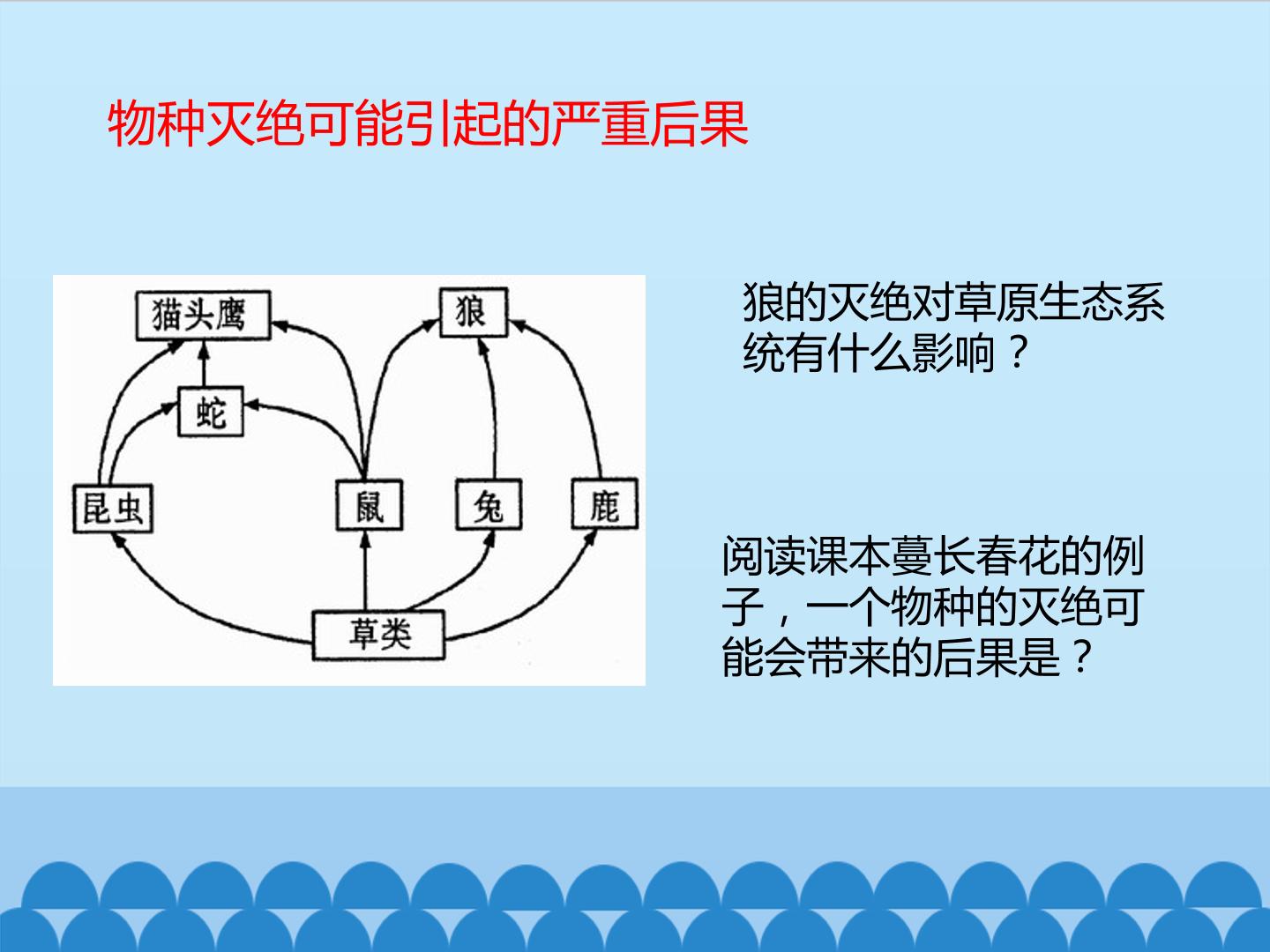 物种灭绝可能引起的严重后果

猫头鹰
狼
蛇
昆虫
鼠
兔
鹿
草类

狼的灭绝对草原生态系统有什么影响？

阅读课本蔓长春花的例子，一个物种的灭绝可能会带来的后果是？